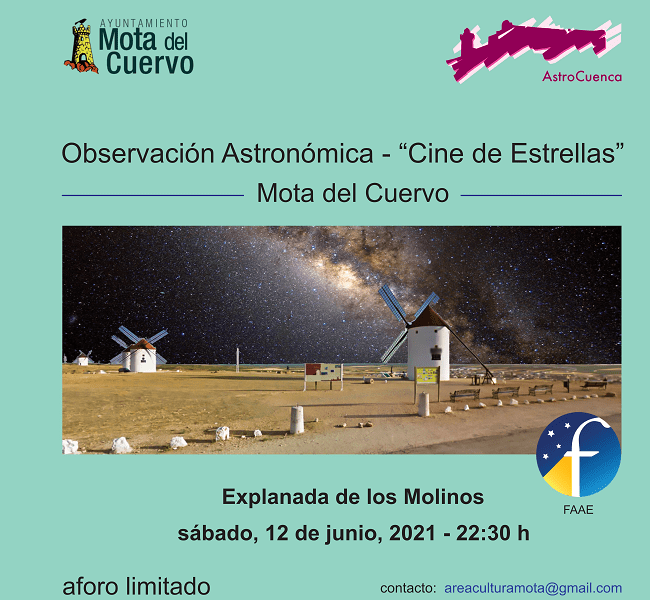 AYUNTAMIENTO
Mota del Cuervo

AstroCuenca

Observación Astronómica - “Cine de Estrellas”

Mota del Cuervo

f

FAAE

Explanada de los Molinos

sábado, 12 de junio, 2021 - 22:30 h

aforo limitado

contacto: areaculturamota@gmail.com